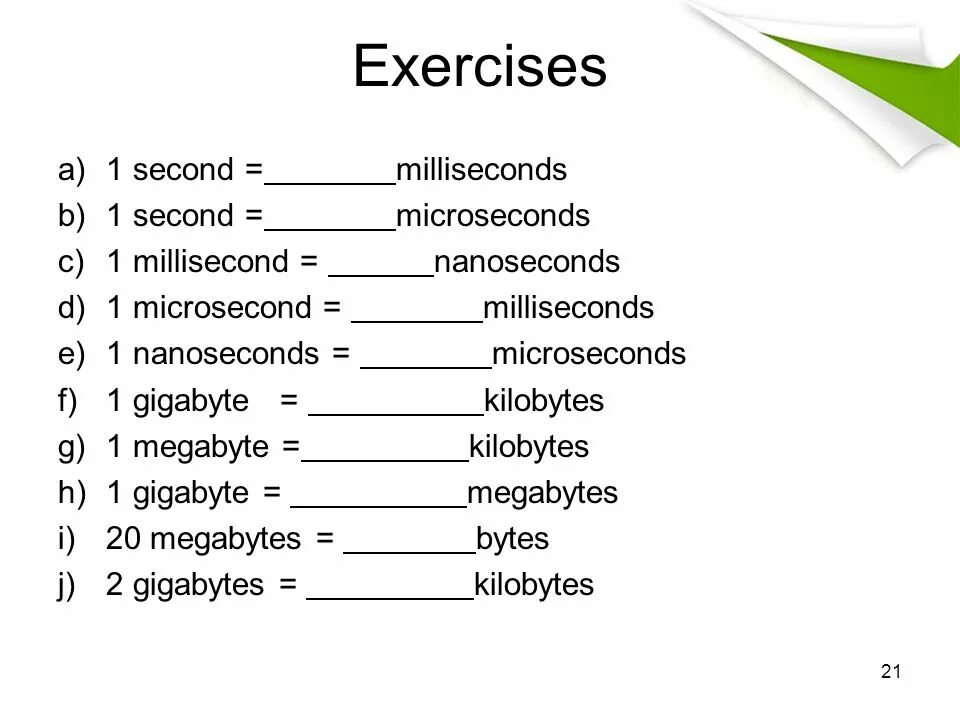 Exercises

a) 1 second =________milliseconds
b) 1 second =________microseconds
c) 1 millisecond = ______nanoseconds
d) 1 microsecond = ________milliseconds
e) 1 nanoseconds = ________microseconds
f) 1 gigabyte = __________kilobytes
g) 1 megabyte =__________kilobytes
h) 1 gigabyte = __________megabytes
i) 20 megabytes = ________bytes
j) 2 gigabytes = __________kilobytes

21